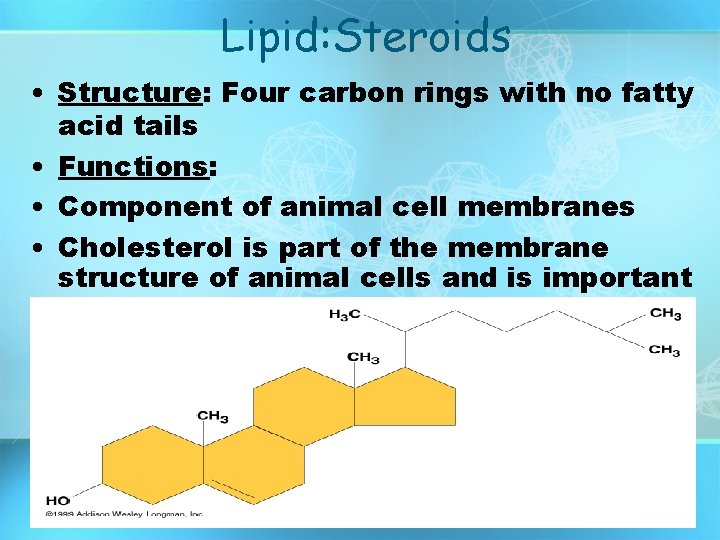 Lipid:Steroids

• Structure: Four carbon rings with no fatty acid tails

• Functions:

• Component of animal cell membranes

• Cholesterol is part of the membrane structure of animal cells and is important

$H_3C$

$CH_3$

$CH_3$

$CH_3$

$CH_3$

HO

©1999 Addison Wesley Longman, Inc.